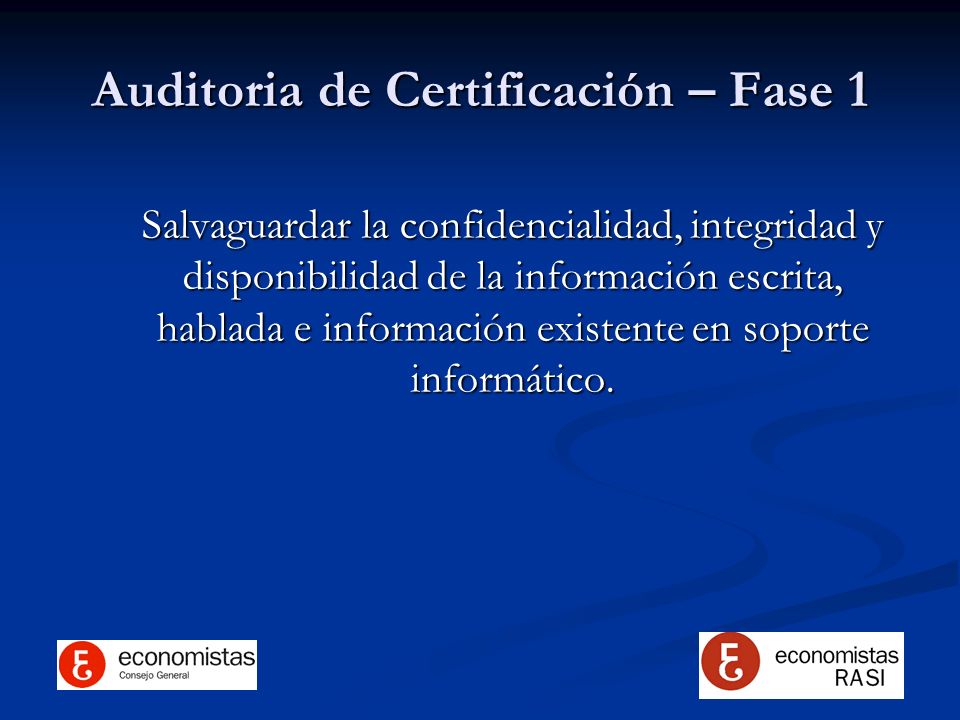 Auditoria de Certificación – Fase 1

Salvaguardar la confidencialidad, integridad y disponibilidad de la información escrita, hablada e información existente en soporte informático.

economistas
Consejo General

economistas
RASI